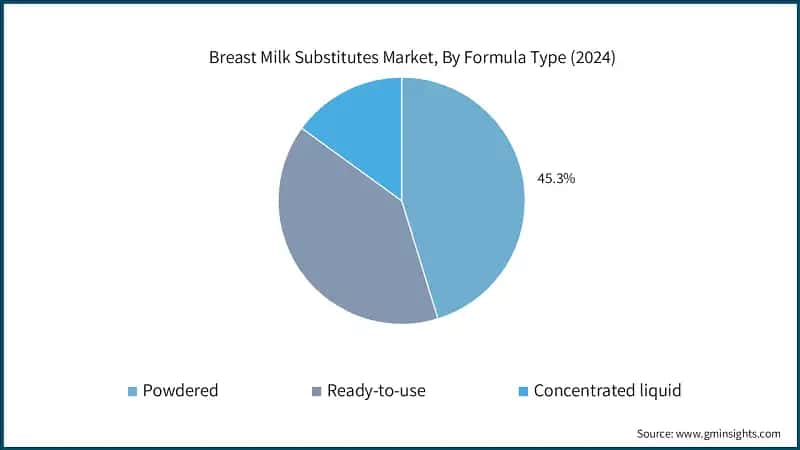 Breast Milk Substitutes Market, By Formula Type (2024)

45.3%

Powdered
Ready-to-use
Concentrated liquid

Source: www.gminsights.com